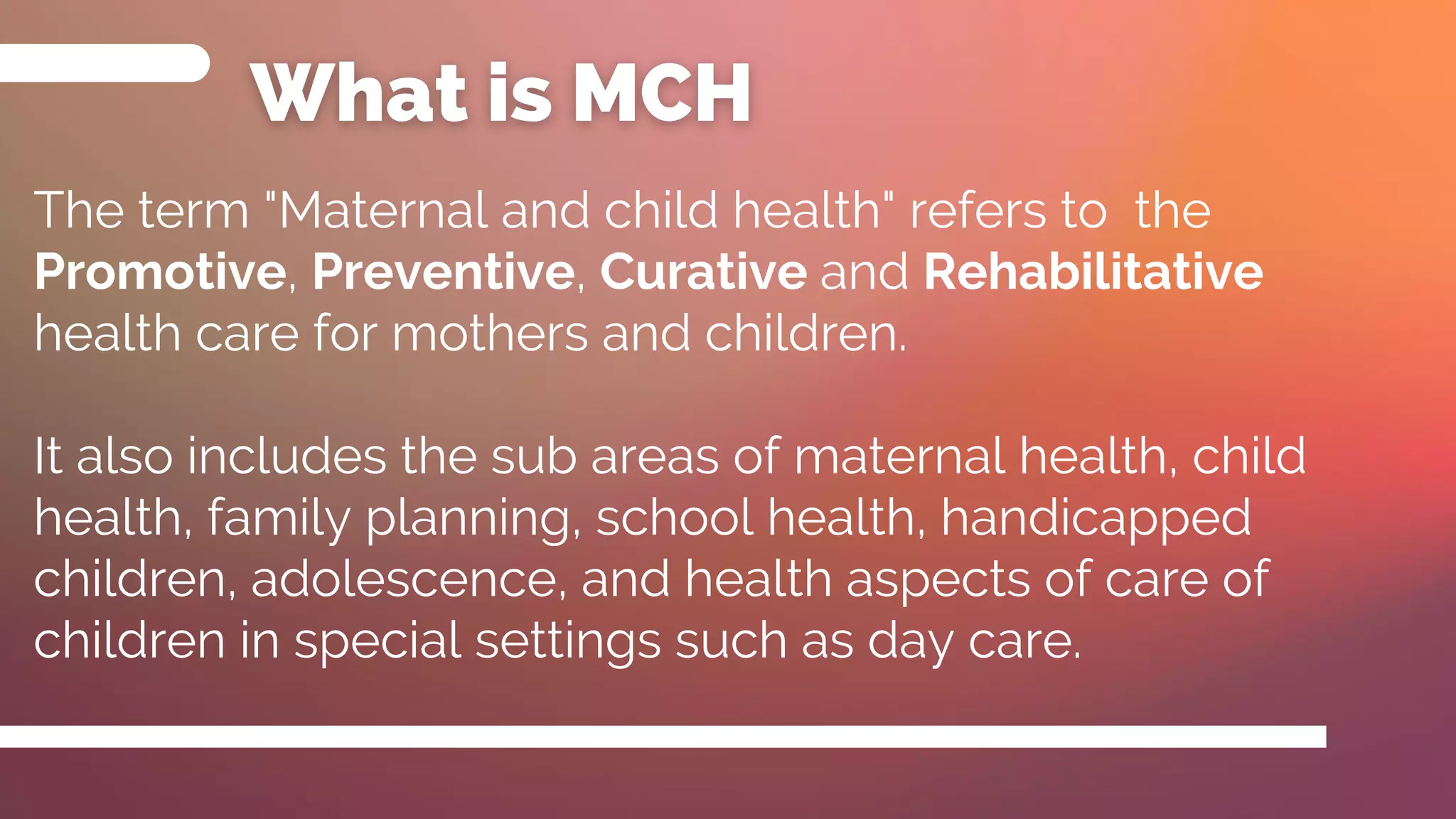 What is MCH

The term "Maternal and child health" refers to the Promotive, Preventive, Curative and Rehabilitative health care for mothers and children.

It also includes the sub areas of maternal health, child health, family planning, school health, handicapped children, adolescence, and health aspects of care of children in special settings such as day care.